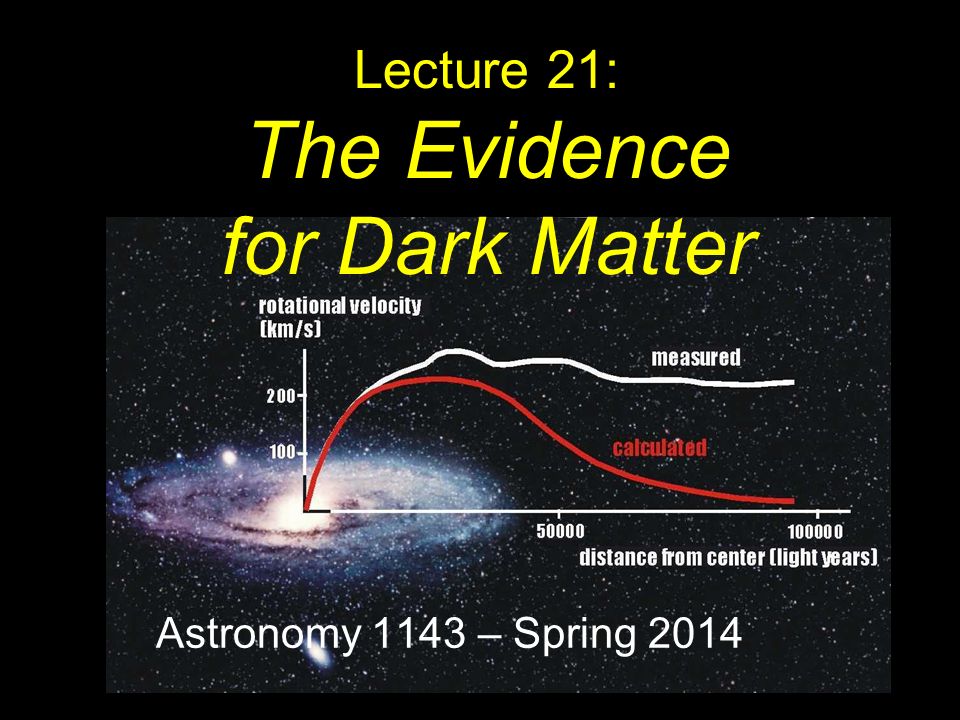 Lecture 21:
The Evidence for Dark Matter

rotational velocity (km/s)
200
100
measured
calculated
50000
100000
distance from center (light years)

Astronomy 1143 – Spring 2014